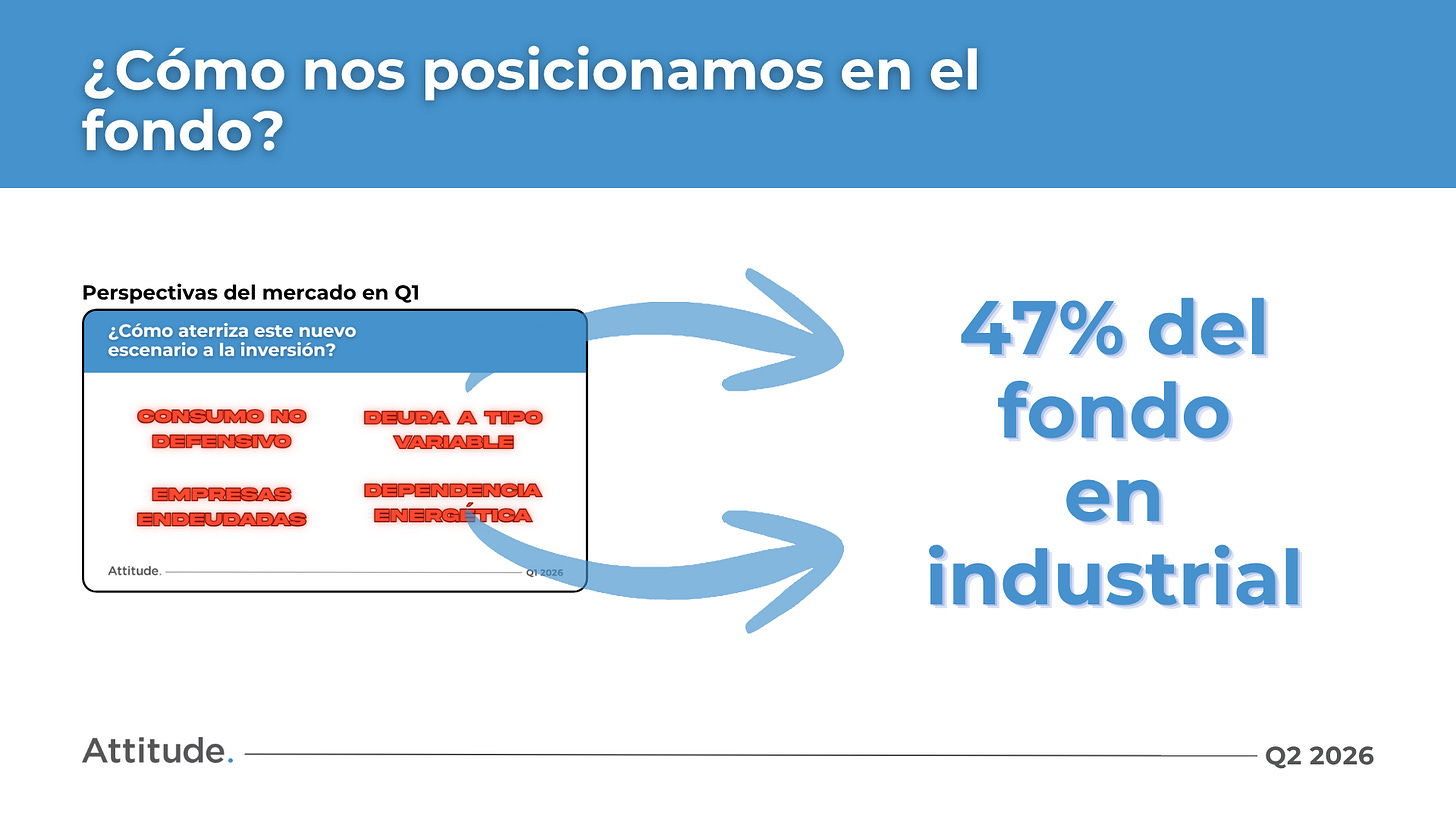 ¿Cómo nos posicionamos en el fondo?

Perspectivas del mercado en Q1

¿Cómo aterriza este nuevo escenario a la inversión?

CONSUMO NO DEFENSIVO

DEUDA A TIPO VARIABLE

EMPRESAS ENDEUDADAS

DEPENDENCIA ENERGÉTICA

Attitude.

Q1 2026

47% del fondo en industrial

Attitude.

Q2 2026